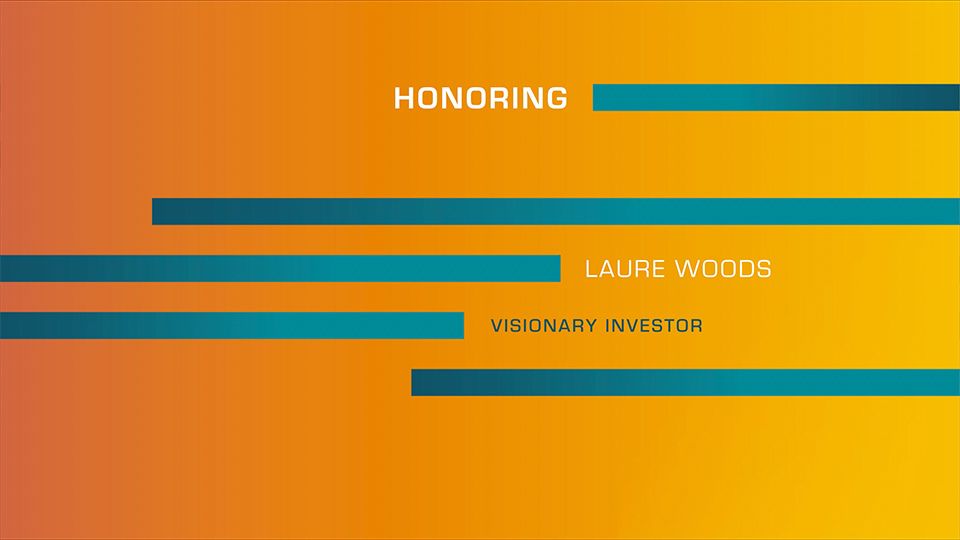 HONORING

LAURE WOODS

VISIONARY INVESTOR